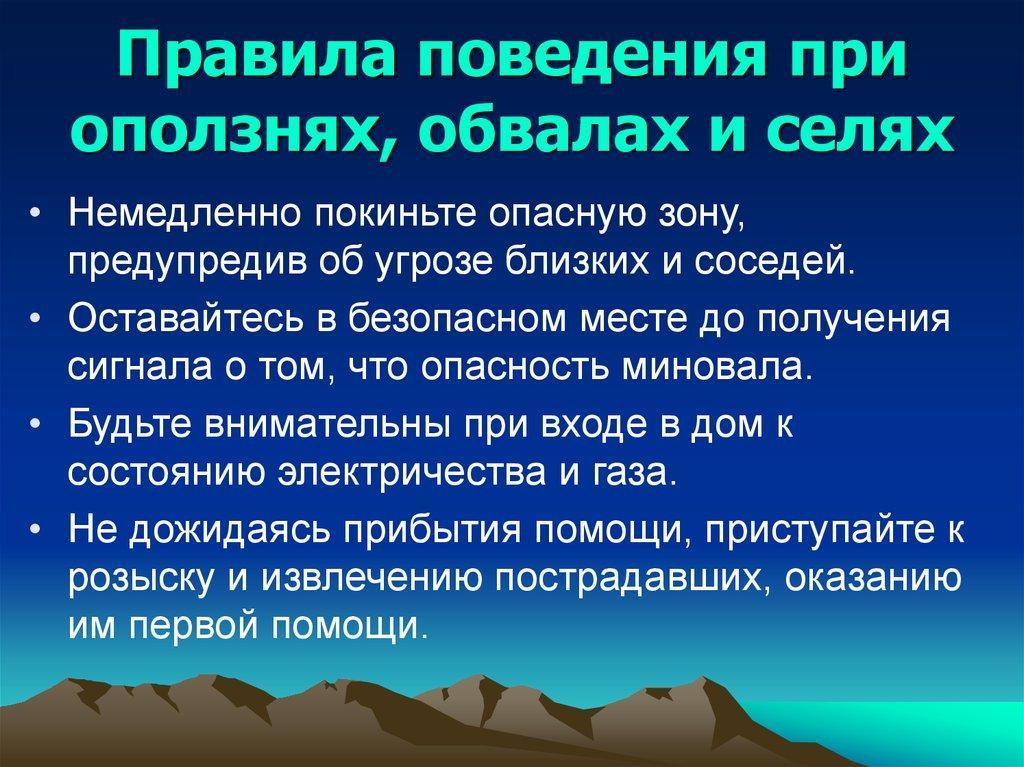 Правила поведения при оползнях, обвалах и селях

• Немедленно покиньте опасную зону, предупредив об угрозе близких и соседей.
• Оставайтесь в безопасном месте до получения сигнала о том, что опасность миновала.
• Будьте внимательны при входе в дом к состоянию электричества и газа.
• Не дожидаясь прибытия помощи, приступайте к розыску и извлечению пострадавших, оказанию им первой помощи.